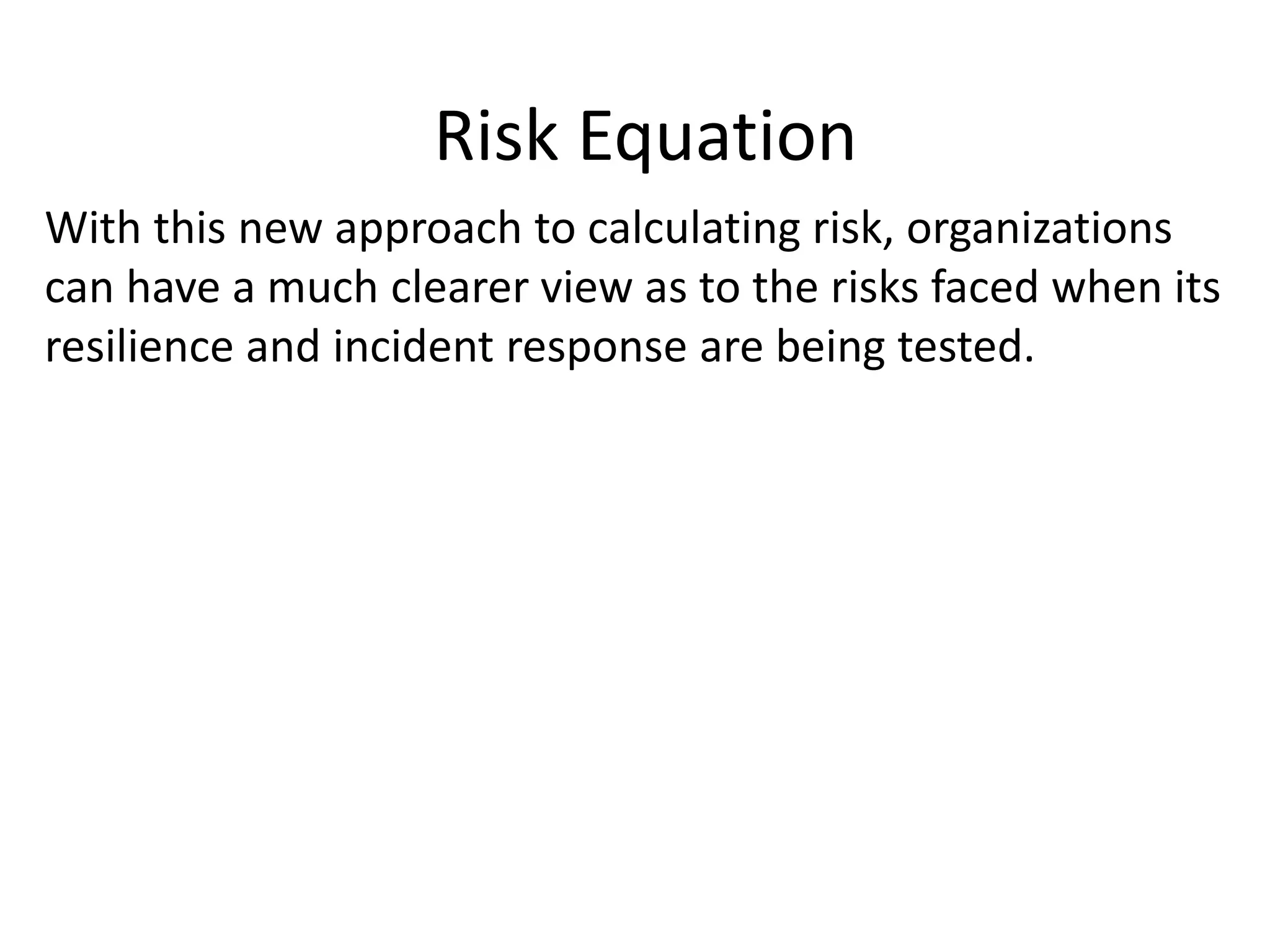 Risk Equation

With this new approach to calculating risk, organizations can have a much clearer view as to the risks faced when its resilience and incident response are being tested.